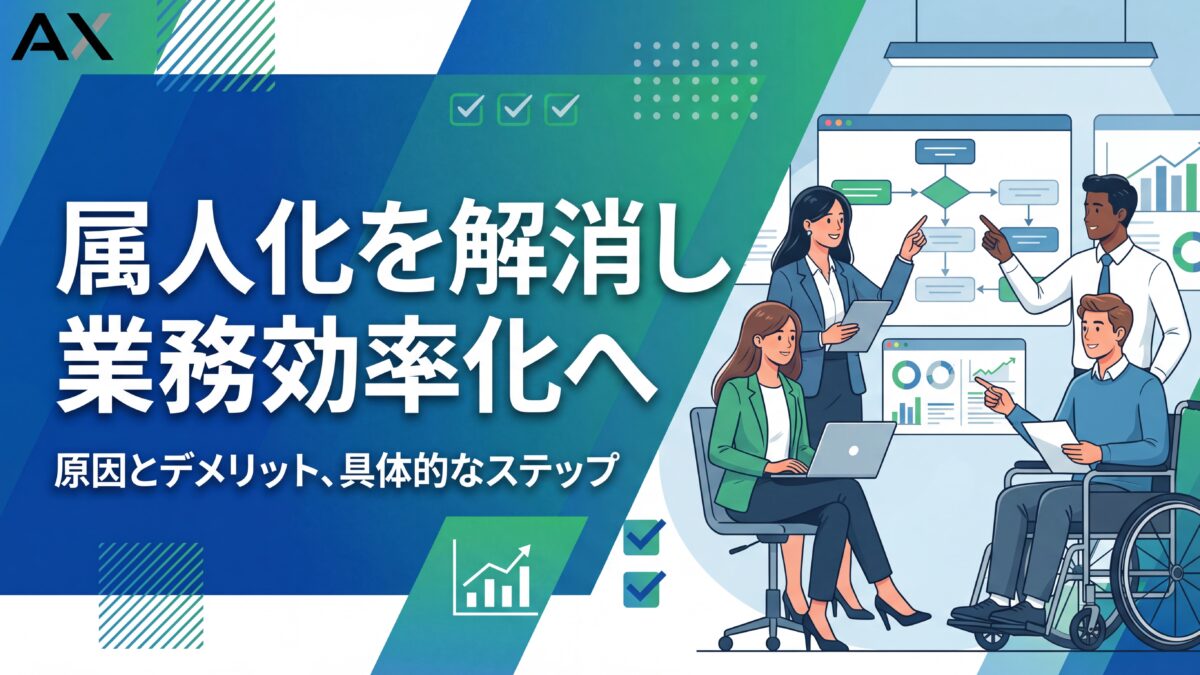 AX

属人化を解消し
業務効率化へ

原因とデメリット、具体的なステップ